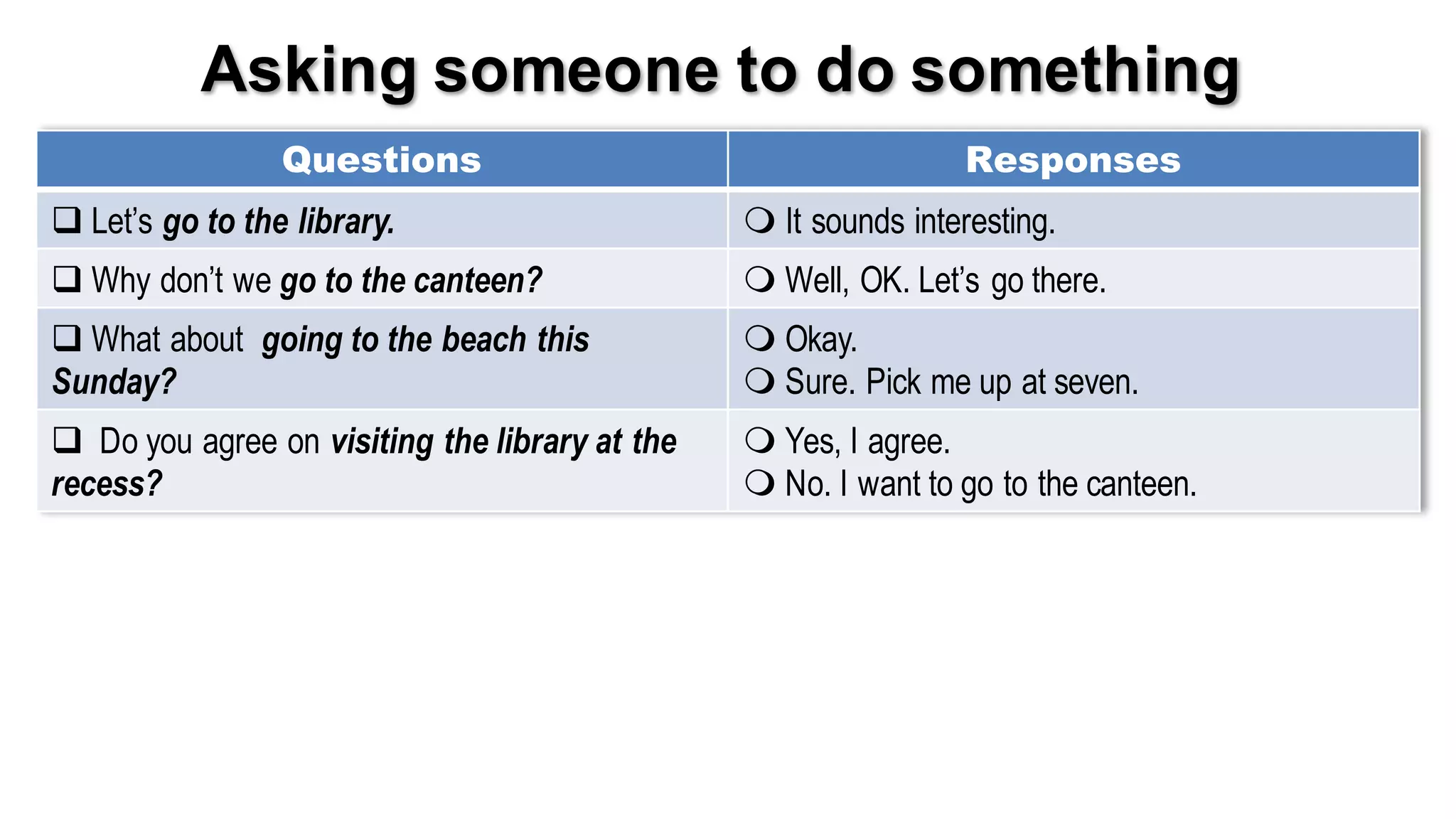 Asking someone to do something

| Questions | Responses |
|---|---|
| ❑ Let's go to the library. | ❍ It sounds interesting. |
| ❑ Why don't we go to the canteen? | ❍ Well, OK. Let's go there. |
| ❑ What about going to the beach this Sunday? | ❍ Okay. ❍ Sure. Pick me up at seven. |
| ❑ Do you agree on visiting the library at the recess? | ❍ Yes, I agree. ❍ No. I want to go to the canteen. |